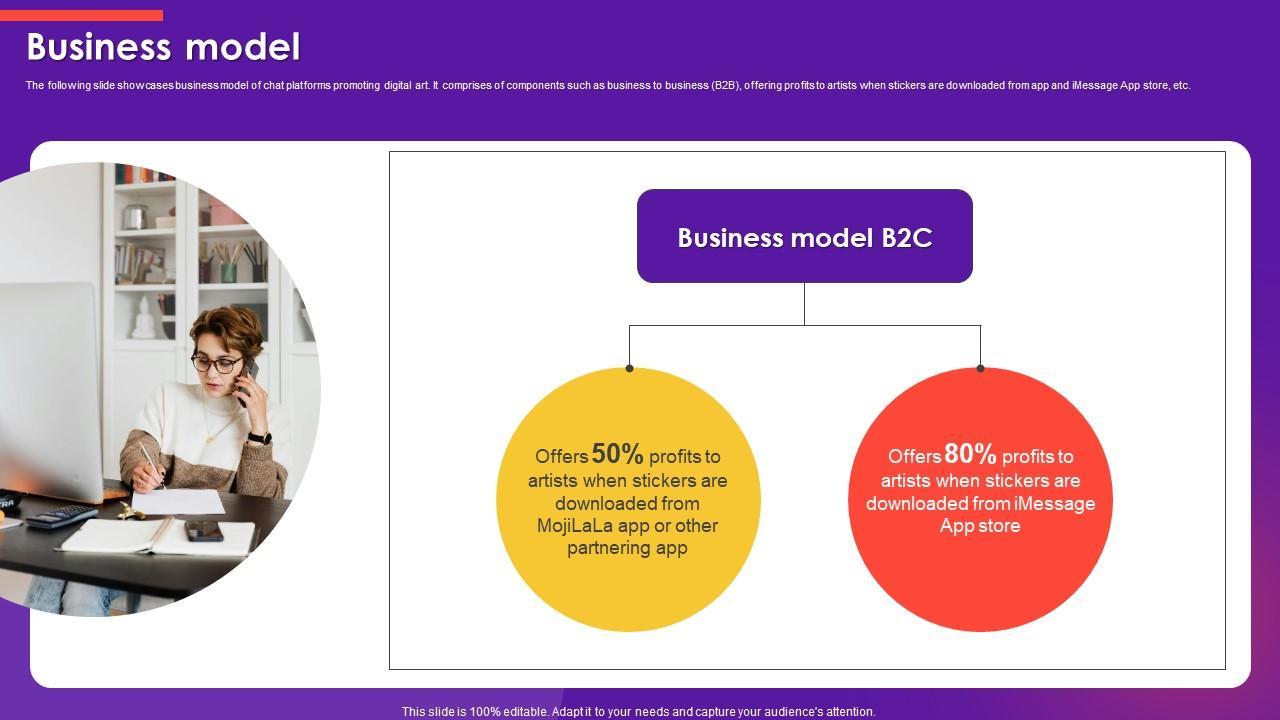 Business model

The following slide showcases business model of chat platforms promoting digital art. It comprises of components such as business to business (B2B), offering profits to artists when stickers are downloaded from app and iMessage App store, etc.

Business model B2C

Offers 50% profits to artists when stickers are downloaded from MojiLaLa app or other partnering app

Offers 80% profits to artists when stickers are downloaded from iMessage App store

This slide is 100% editable. Adapt it to your needs and capture your audience's attention.